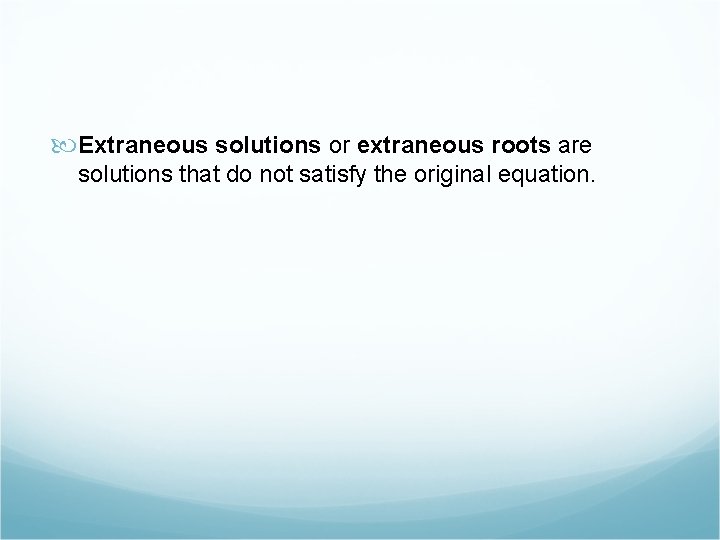 Extraneous solutions or extraneous roots are solutions that do not satisfy the original equation.